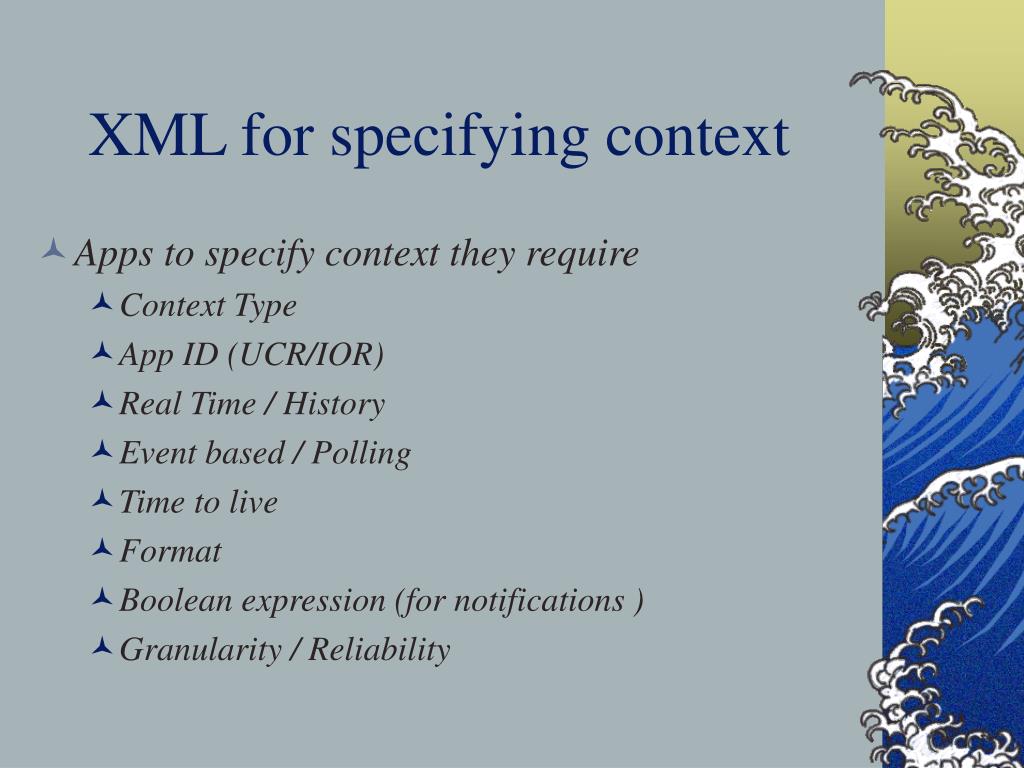 XML for specifying context

Apps to specify context they require

Context Type

App ID (UCR/IOR)

Real Time / History

Event based / Polling

Time to live

Format

Boolean expression (for notifications )

Granularity / Reliability